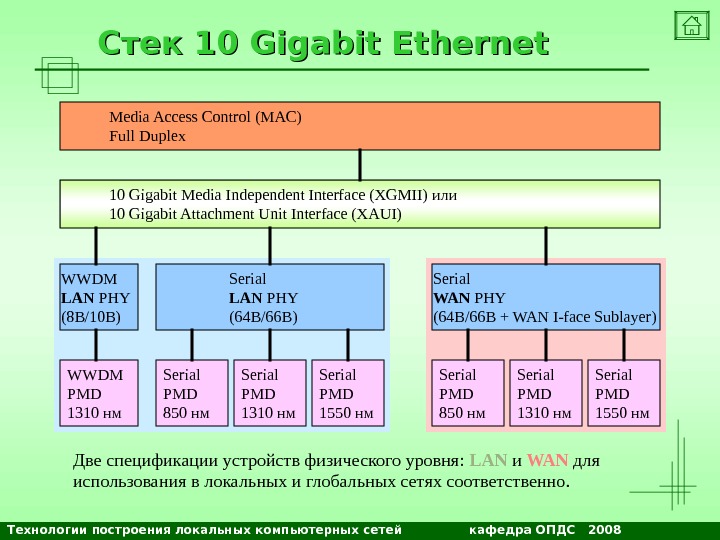 Стек 10 Gigabit Ethernet

Media Access Control (MAC)
Full Duplex

10 Gigabit Media Independent Interface (XGMII) или
10 Gigabit Attachment Unit Interface (XAUI)

WWDM
LAN PHY
(8B/10B)

Serial
LAN PHY
(64B/66B)

Serial
WAN PHY
(64B/66B + WAN I-face Sublayer)

WWDM
PMD
1310 нм

Serial
PMD
850 нм

Serial
PMD
1310 нм

Serial
PMD
1550 нм

Serial
PMD
850 нм

Serial
PMD
1310 нм

Serial
PMD
1550 нм

Две спецификации устройств физического уровня: LAN и WAN для использования в локальных и глобальных сетях соответственно.

Технологии построения локальных компьютерных сетей кафедра ОПДС 2008